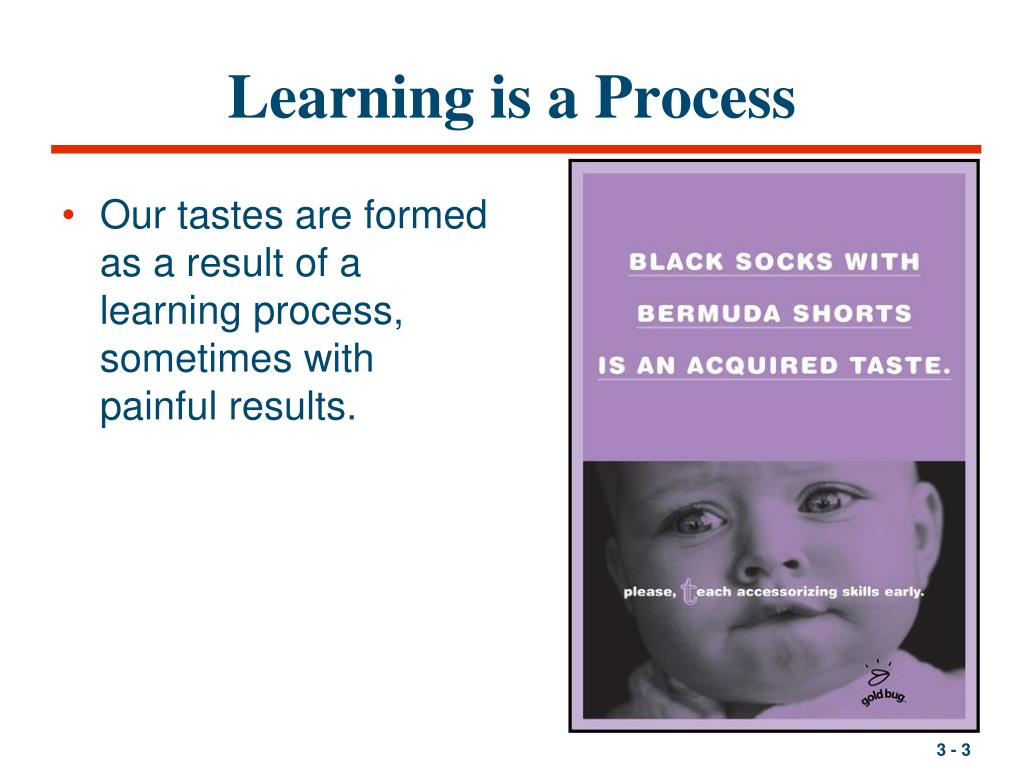 Learning is a Process

• Our tastes are formed as a result of a learning process, sometimes with painful results.

BLACK SOCKS WITH
BERMUDA SHORTS
IS AN ACQUIRED TASTE.

please, teach accessorizing skills early.

gold bug

3 - 3